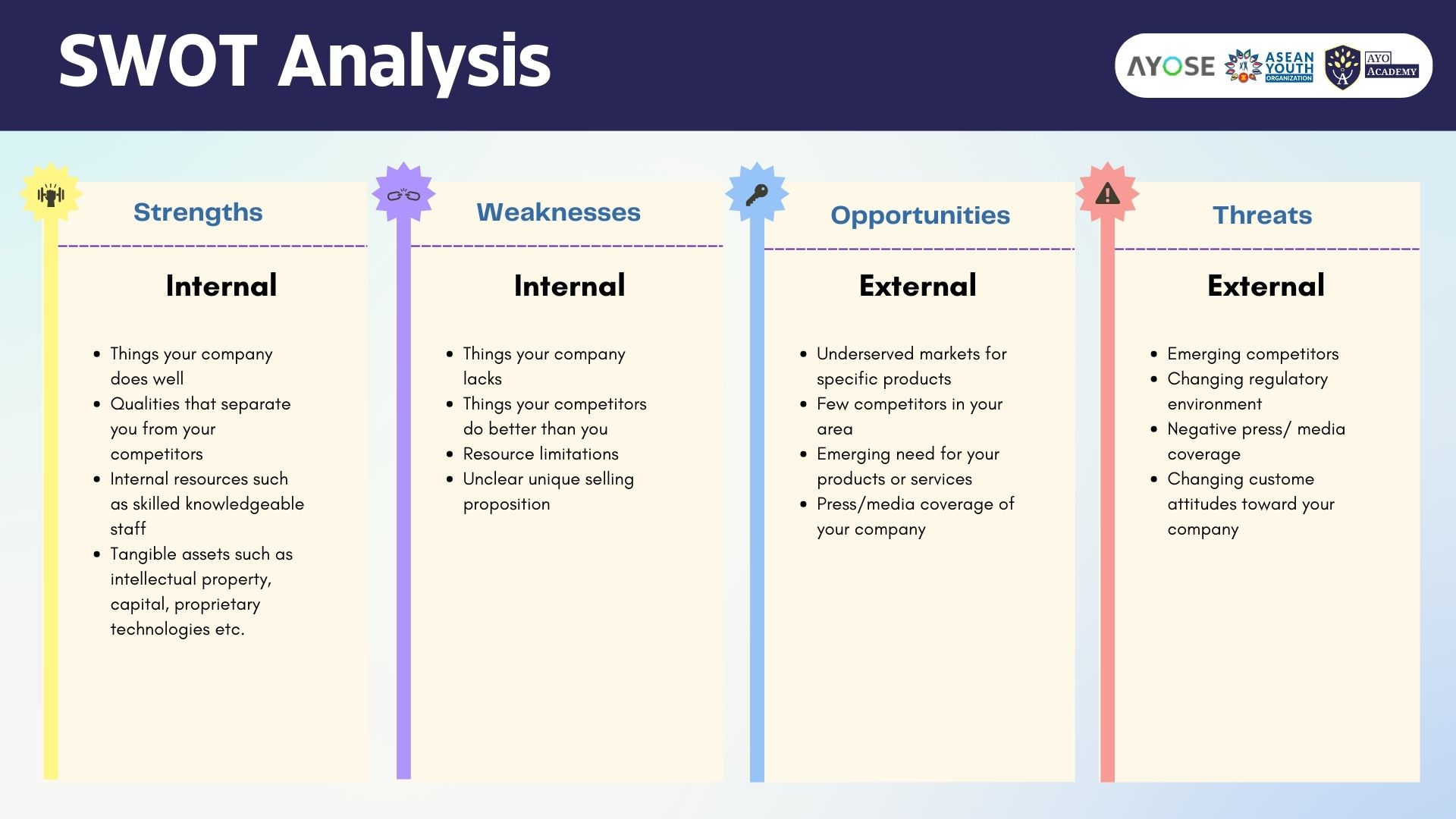 SWOT Analysis

AYOSE ASEAN YOUTH ORGANIZATION AYO ACADEMY

Strengths

Internal

- Things your company does well
- Qualities that separate you from your competitors
- Internal resources such as skilled knowledgeable staff
- Tangible assets such as intellectual property, capital, proprietary technologies etc.

Weaknesses

Internal

- Things your company lacks
- Things your competitors do better than you
- Resource limitations
- Unclear unique selling proposition

Opportunities

External

- Underserved markets for specific products
- Few competitors in your area
- Emerging need for your products or services
- Press/media coverage of your company

Threats

External

- Emerging competitors
- Changing regulatory environment
- Negative press/ media coverage
- Changing custome attitudes toward your company